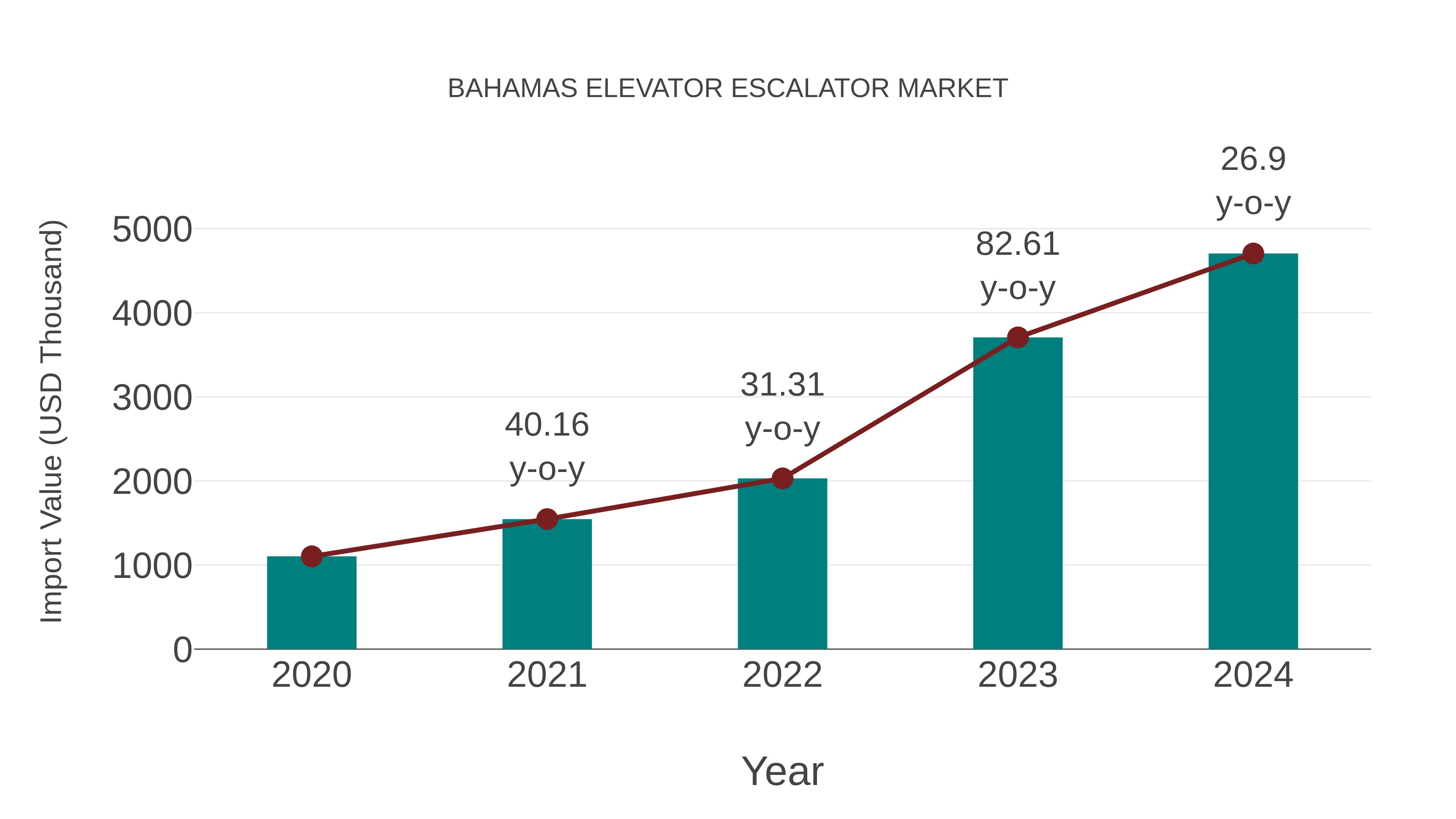 BAHAMAS ELEVATOR ESCALATOR MARKET

Import Value (USD Thousand)

5000
4000
3000
2000
1000
0

40.16 y-o-y
31.31 y-o-y
82.61 y-o-y
26.9 y-o-y

2020
2021
2022
2023
2024

Year